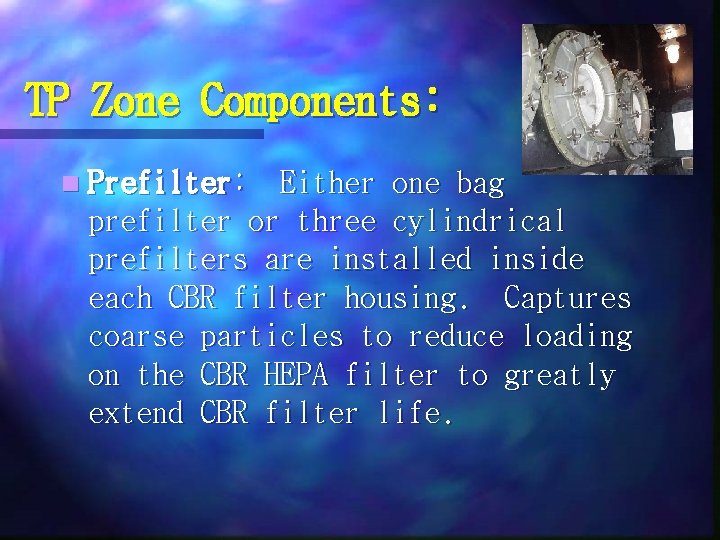 TP Zone Components:

Prefilter: Either one bag prefilter or three cylindrical prefilters are installed inside each CBR filter housing. Captures coarse particles to reduce loading on the CBR HEPA filter to greatly extend CBR filter life.